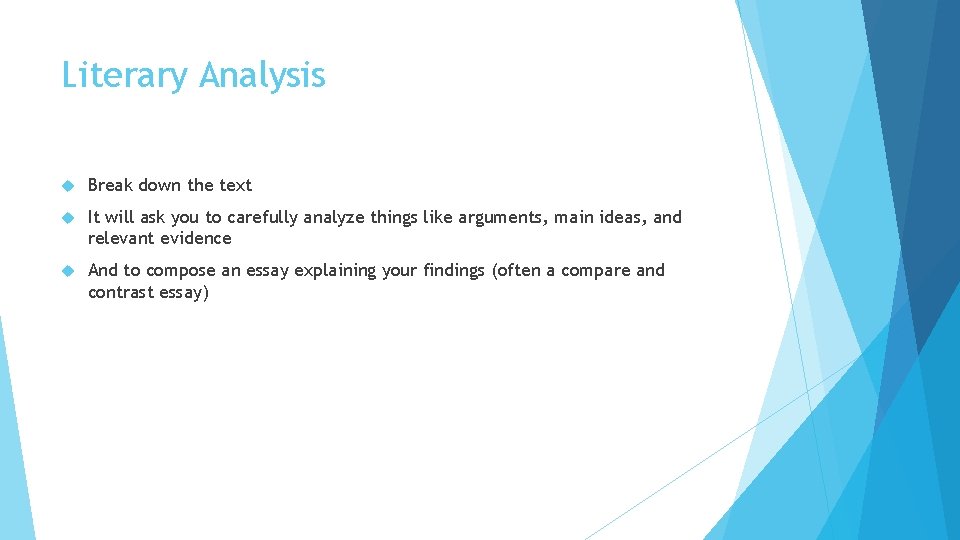 Literary Analysis

Break down the text

It will ask you to carefully analyze things like arguments, main ideas, and relevant evidence

And to compose an essay explaining your findings (often a compare and contrast essay)